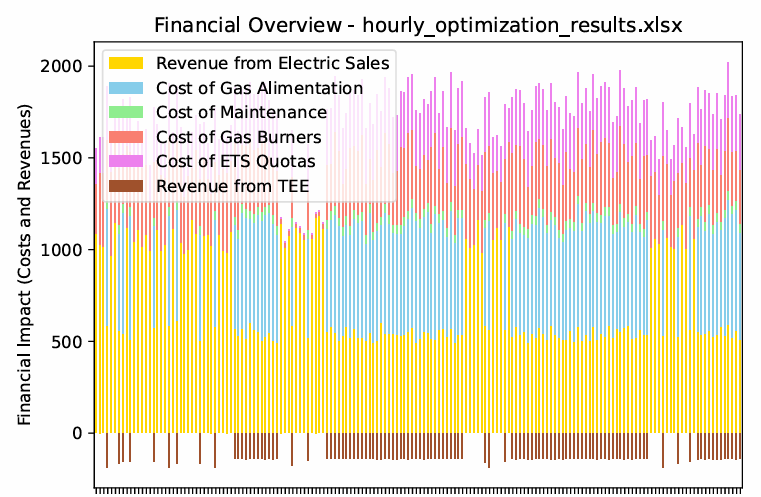 Financial Overview - hourly_optimization_results.xlsx

Revenue from Electric Sales
Cost of Gas Alimentation
Cost of Maintenance
Cost of Gas Burners
Cost of ETS Quotas
Revenue from TEE

Financial Impact (Costs and Revenues)

2000
1500
1000
500
0